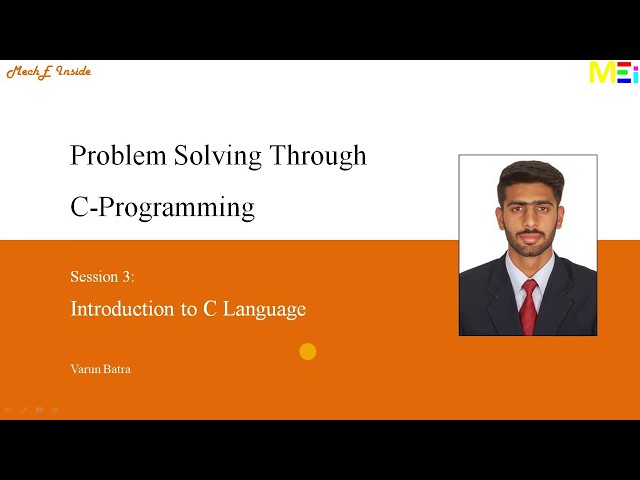 MechE Inside

MEi

Problem Solving Through

C-Programming

Session 3:

Introduction to C Language

Varun Batra